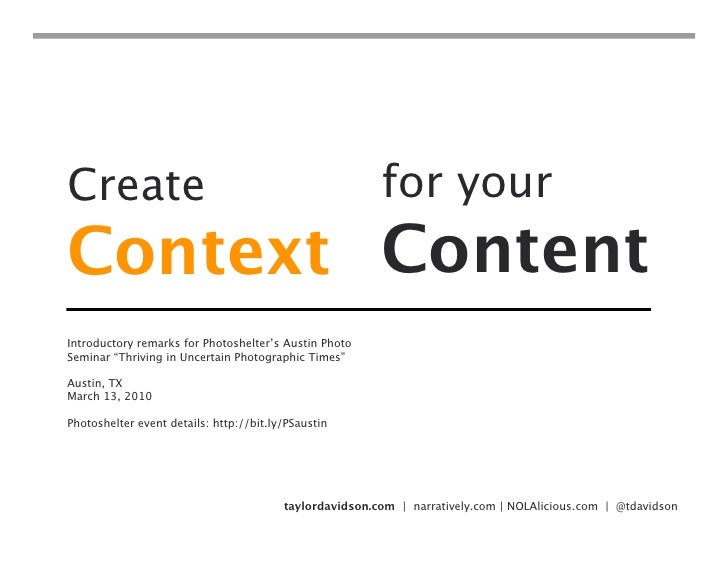 Create
Context

for your
Content

Introductory remarks for Photoshelter's Austin Photo Seminar "Thriving in Uncertain Photographic Times"

Austin, TX
March 13, 2010

Photoshelter event details: http://bit.ly/PSaustin

taylordavidson.com | narratively.com | NOLAlicious.com | @tdavidson